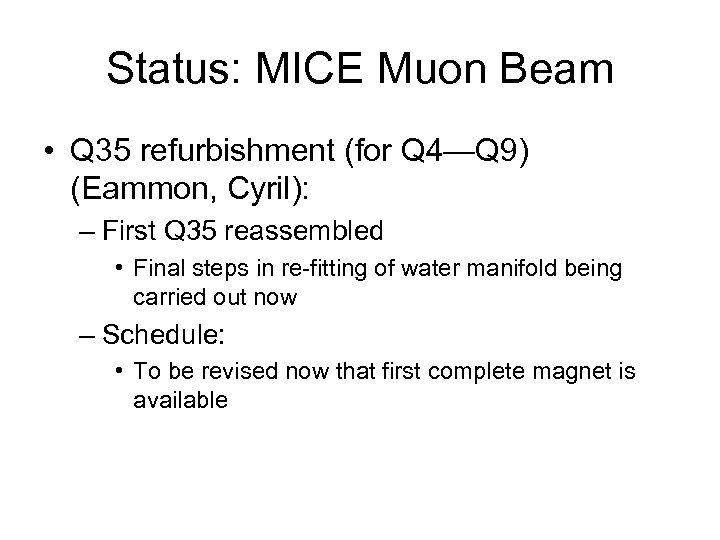 Status: MICE Muon Beam

• Q35 refurbishment (for Q4—Q9) (Eammon, Cyril):

– First Q35 reassembled

• Final steps in re-fitting of water manifold being carried out now

– Schedule:

• To be revised now that first complete magnet is available